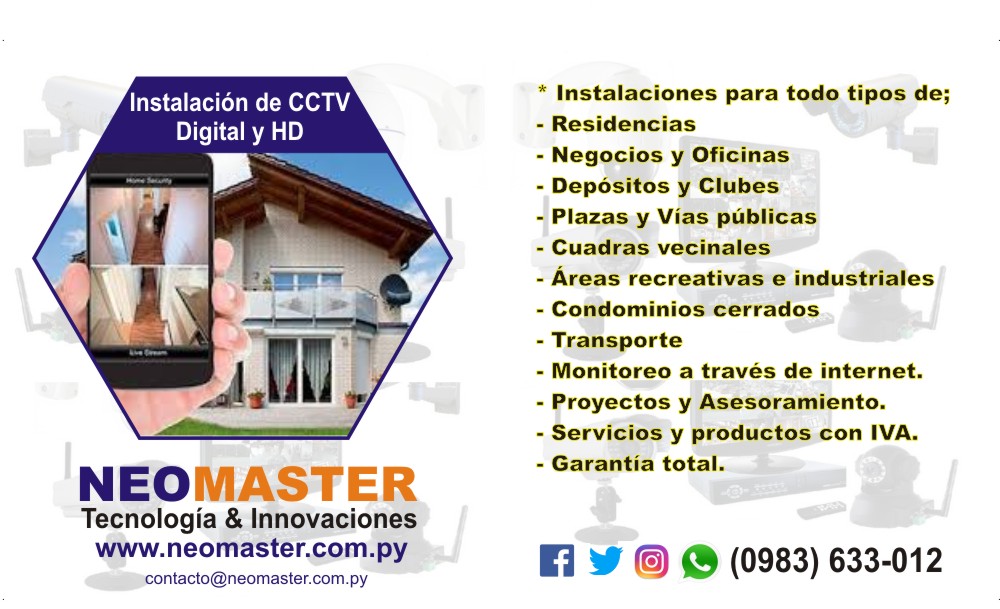 Instalación de CCTV
Digital y HD

Home Security
Live Stream

NEOMASTER
Tecnología & Innovaciones
www.neomaster.com.py
contacto@neomaster.com.py

* Instalaciones para todo tipos de;
- Residencias
- Negocios y Oficinas
- Depósitos y Clubes
- Plazas y Vías públicas
- Cuadras vecinales
- Áreas recreativas e industriales
- Condominios cerrados
- Transporte
- Monitoreo a través de internet.
- Proyectos y Asesoramiento.
- Servicios y productos con IVA.
- Garantía total.

(0983) 633-012